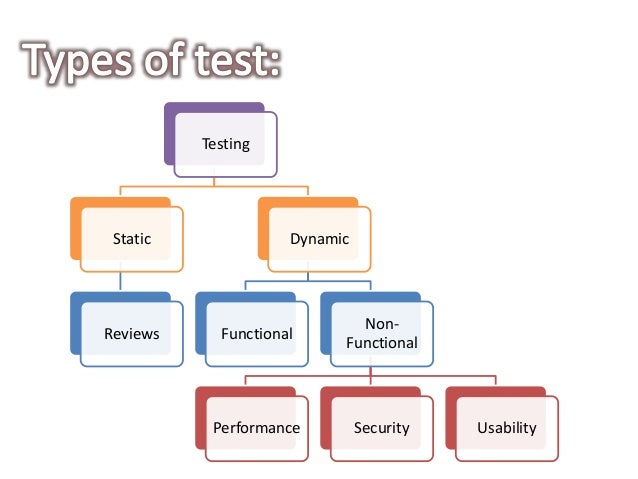 Types of test:

Testing

Static

Dynamic

Reviews

Functional

Non-Functional

Performance

Security

Usability